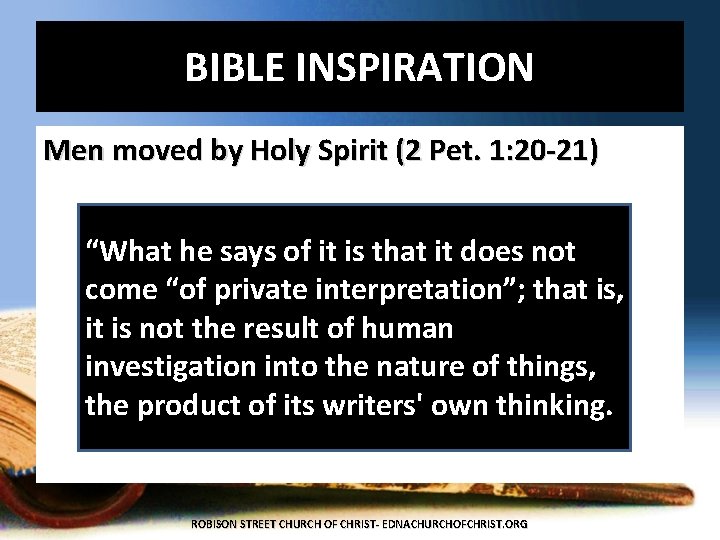 BIBLE INSPIRATION

Men moved by Holy Spirit (2 Pet. 1:20-21)

“What he says of it is that it does not come “of private interpretation”; that is, it is not the result of human investigation into the nature of things, the product of its writers' own thinking.

ROBISON STREET CHURCH OF CHRIST- EDNACHURCHOFCHRIST.ORG